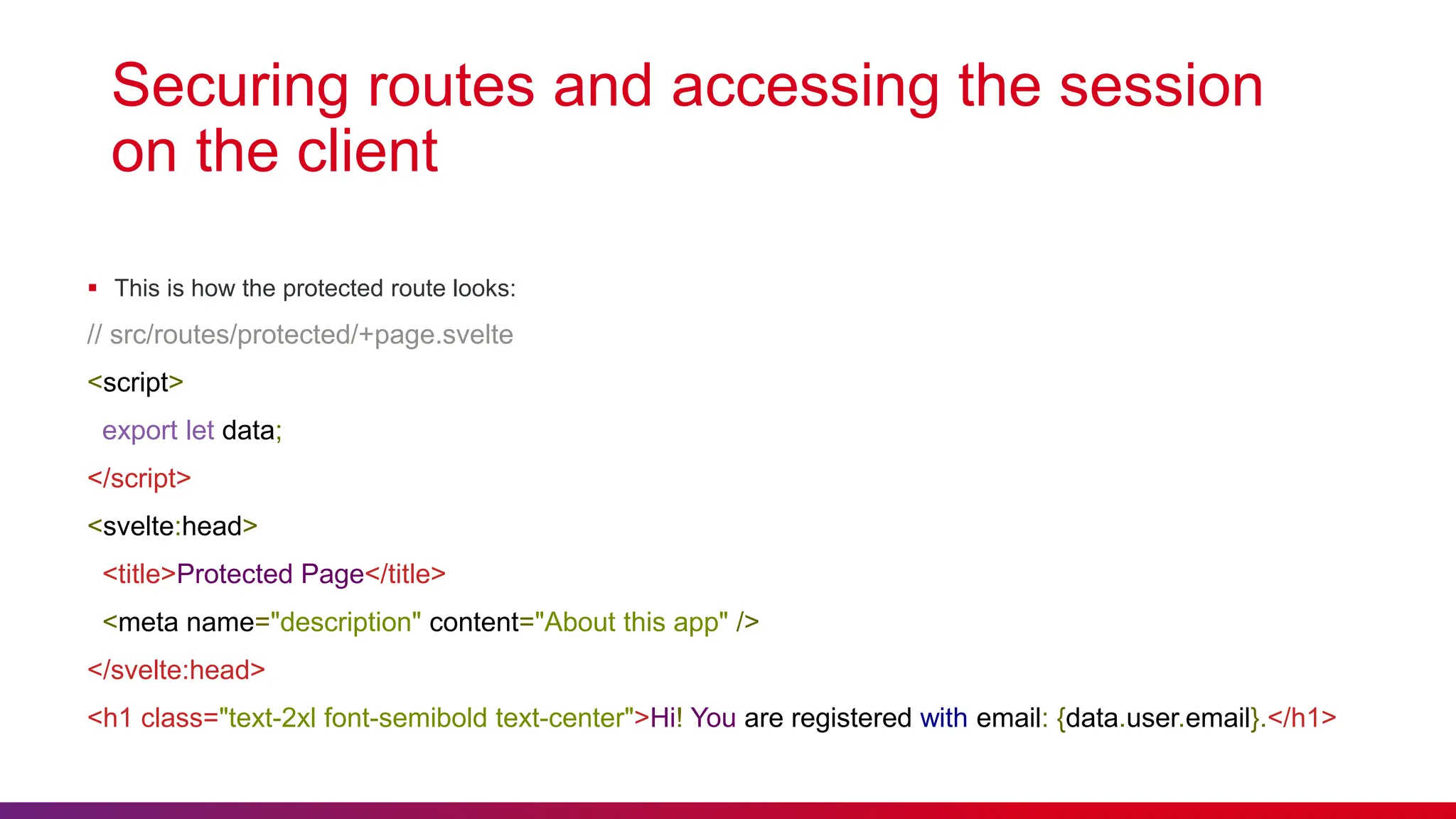 Securing routes and accessing the session on the client

▪ This is how the protected route looks:

// src/routes/protected/+page.svelte

<script>

export let data;

</script>

<svelte:head>

<title>Protected Page</title>

<meta name="description" content="About this app" />

</svelte:head>

<h1 class="text-2xl font-semibold text-center">Hi! You are registered with email: {data.user.email}.</h1>